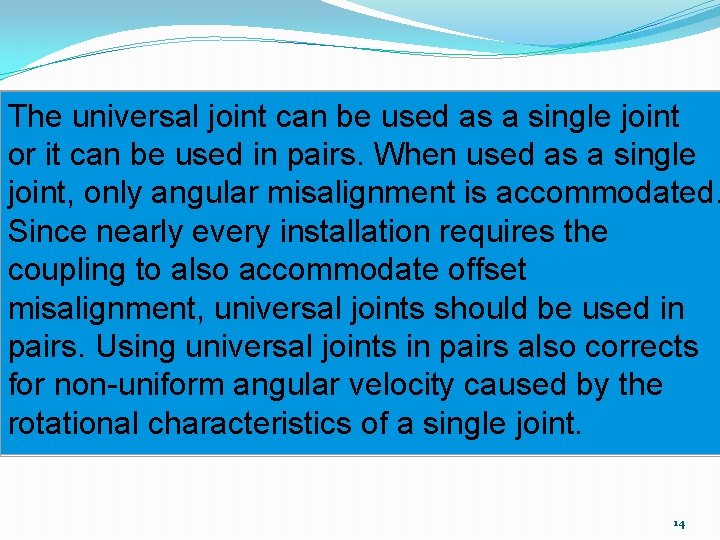 The universal joint can be used as a single joint or it can be used in pairs. When used as a single joint, only angular misalignment is accommodated. Since nearly every installation requires the coupling to also accommodate offset misalignment, universal joints should be used in pairs. Using universal joints in pairs also corrects for non-uniform angular velocity caused by the rotational characteristics of a single joint.

14